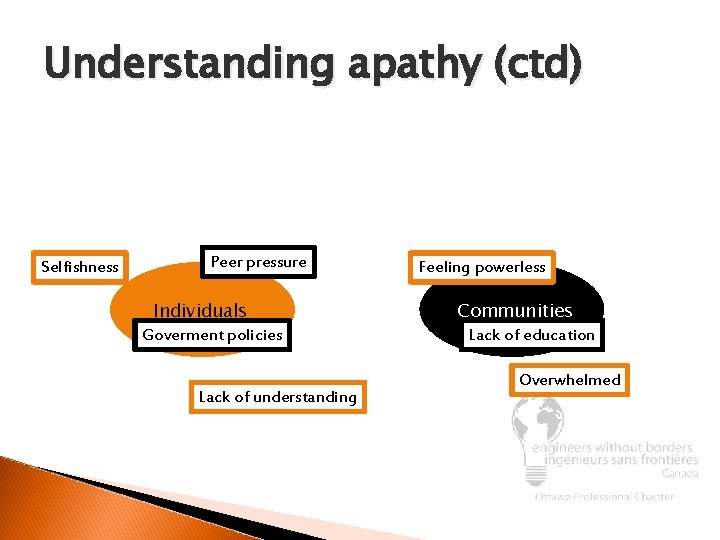 Understanding apathy (ctd)

Selfishness

Peer pressure

Individuals

Goverment policies

Lack of understanding

Feeling powerless

Communities

Lack of education

Overwhelmed

engineers without borders
ingénieurs sans frontières
Canada

Ottawa Professional Chapter